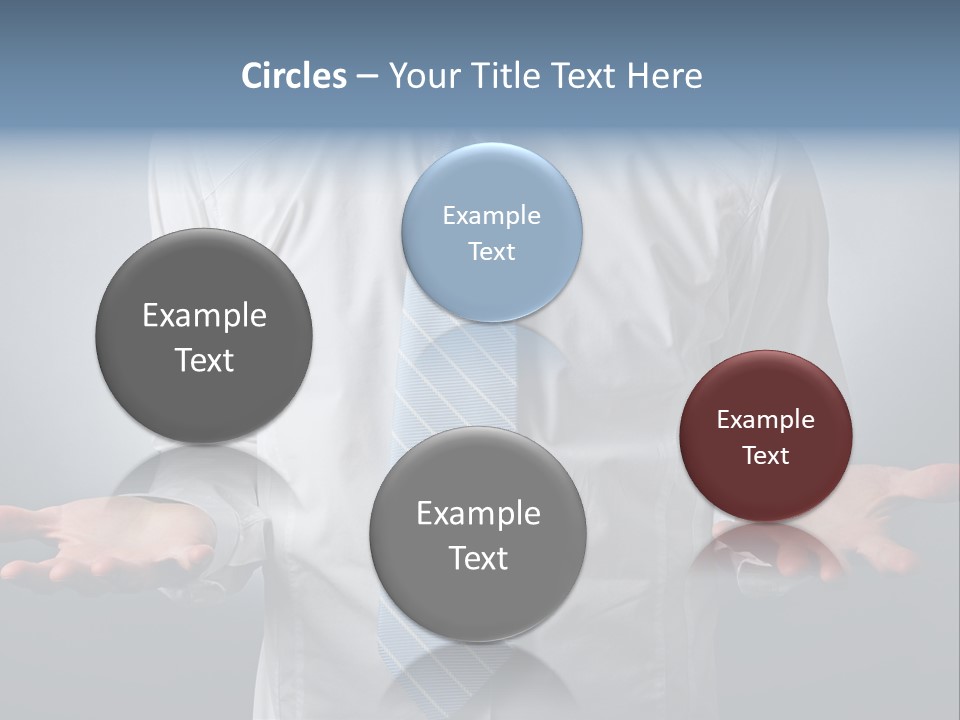 Circles – Your Title Text Here

Example Text

Example Text

Example Text

Example Text